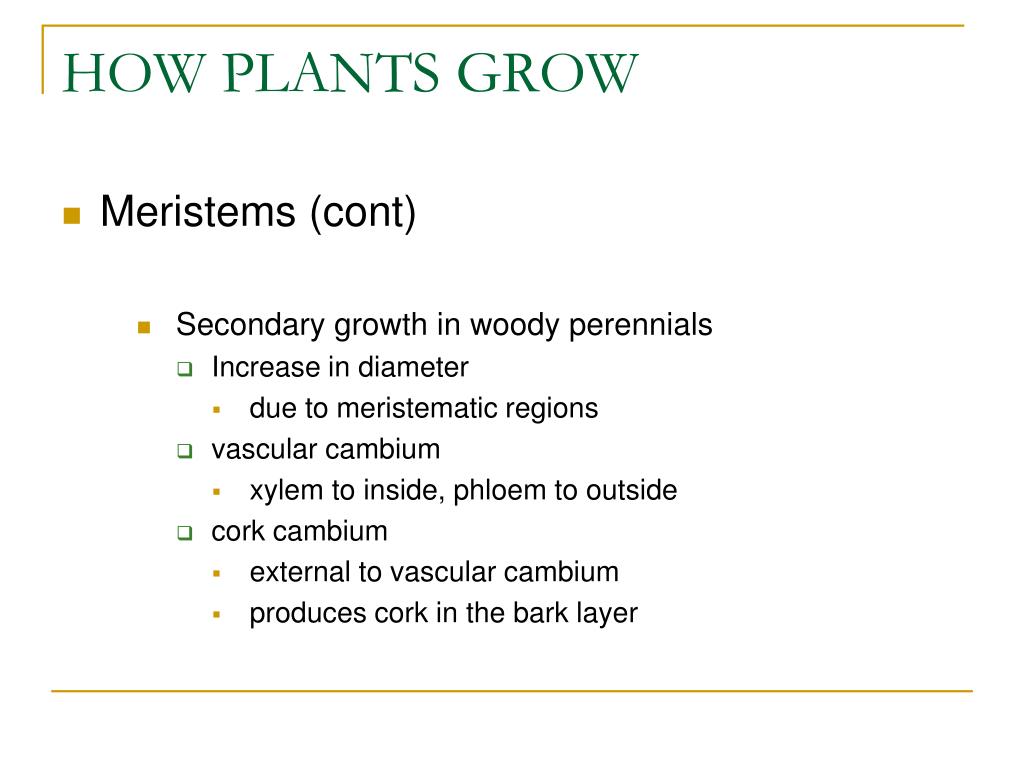 HOW PLANTS GROW

Meristems (cont)

Secondary growth in woody perennials

Increase in diameter

due to meristematic regions

vascular cambium

xylem to inside, phloem to outside

cork cambium

external to vascular cambium

produces cork in the bark layer